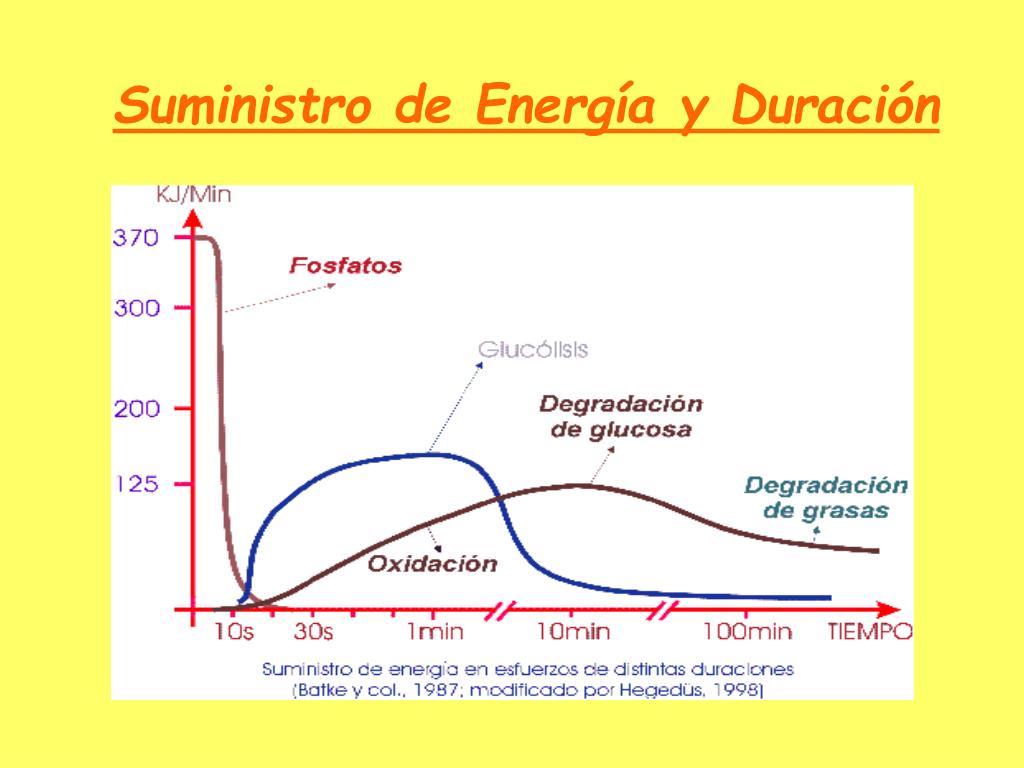 Suministro de Energía y Duración

KJ/Min

370

300

200

125

Fosfatos

Glucólisis

Degradación de glucosa

Degradación de grasas

Oxidación

10s 30s 1min 10min 100min TIEMPO

Suministro de energía en esfuerzos de distintas duraciones (Batke y col., 1987; modificado por Hegedüs, 1998)